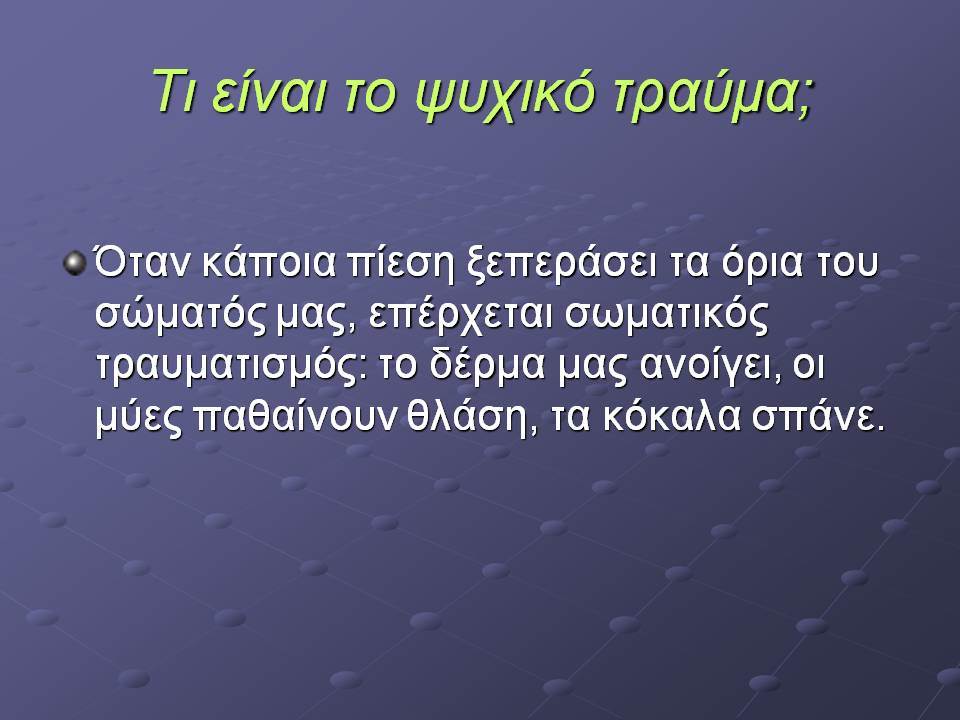 Τι είναι το ψυχικό τραύμα;

Όταν κάποια πίεση ξεπεράσει τα όρια του σώματός μας, επέρχεται σωματικός τραυματισμός: το δέρμα μας ανοίγει, οι μύες παθαίνουν θλάση, τα κόκαλα σπάνε.